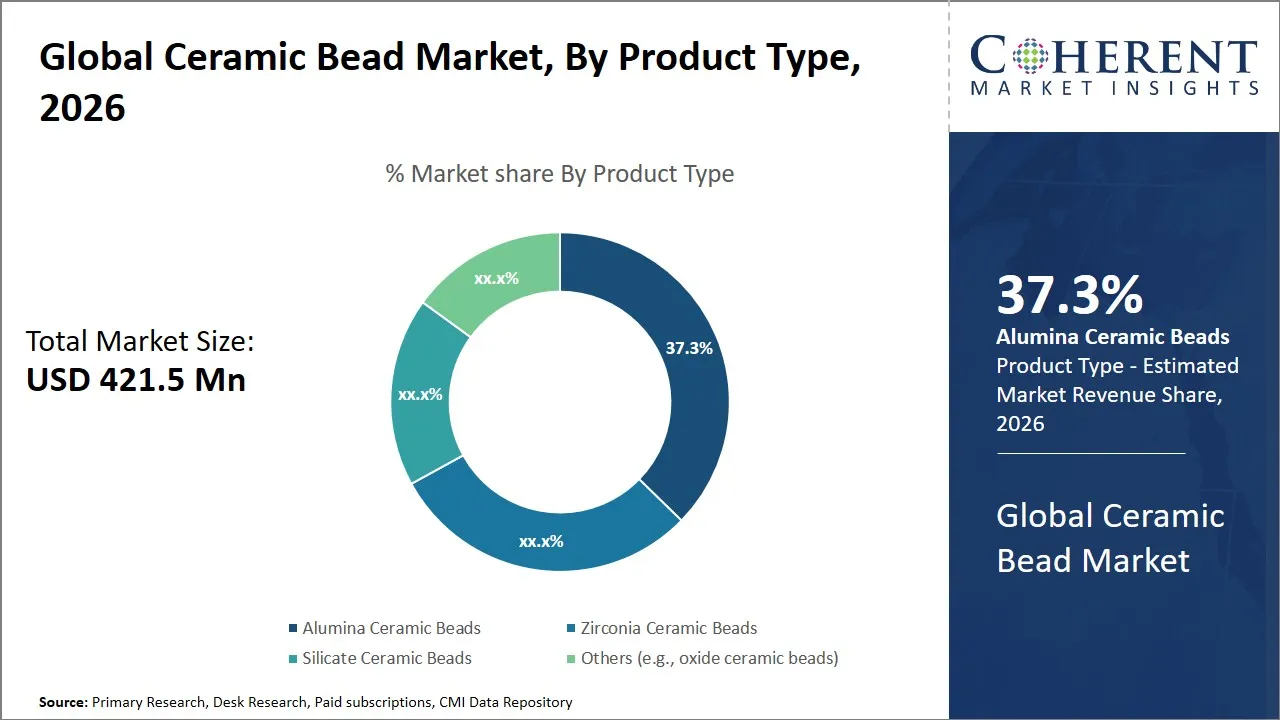 Global Ceramic Bead Market, By Product Type, 2026

COHERENT
MARKET INSIGHTS

% Market share By Product Type

Total Market Size:
USD 421.5 Mn

37.3%
xx.x%
xx.x%
xx.x%

Alumina Ceramic Beads
Zirconia Ceramic Beads
Silicate Ceramic Beads
Others (e.g., oxide ceramic beads)

37.3%
Alumina Ceramic Beads
Product Type - Estimated Market Revenue Share, 2026

Global Ceramic Bead Market

Source: Primary Research, Desk Research, Paid subscriptions, CMI Data Repository